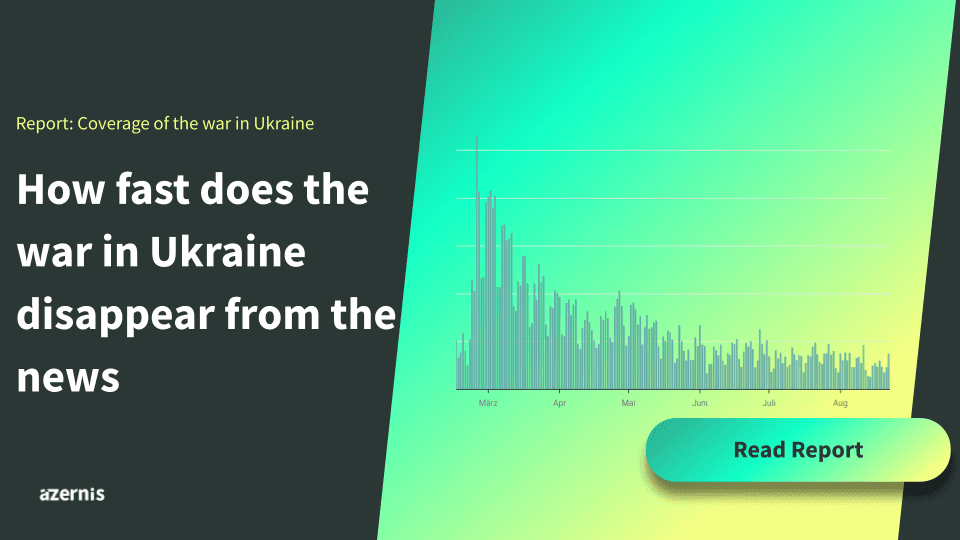 Report: Coverage of the war in Ukraine

How fast does the war in Ukraine disappear from the news

März Apr Mai Juni Juli Aug

Read Report

azernis